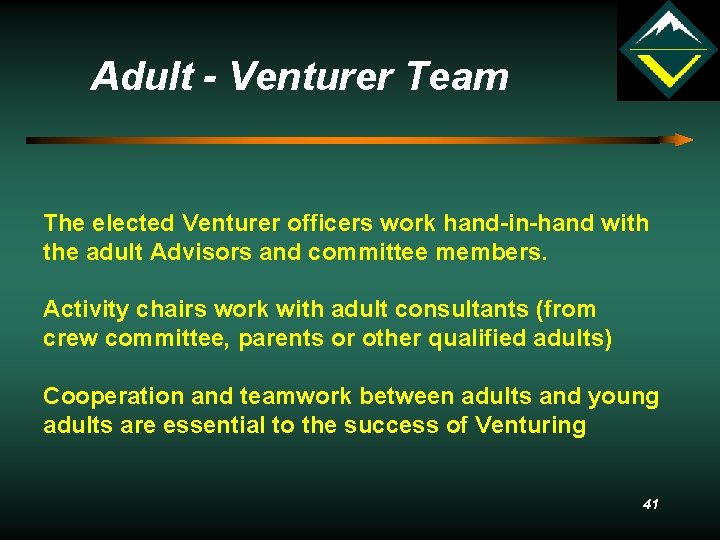 Adult - Venturer Team

The elected Venturer officers work hand-in-hand with the adult Advisors and committee members.

Activity chairs work with adult consultants (from crew committee, parents or other qualified adults)

Cooperation and teamwork between adults and young adults are essential to the success of Venturing

41